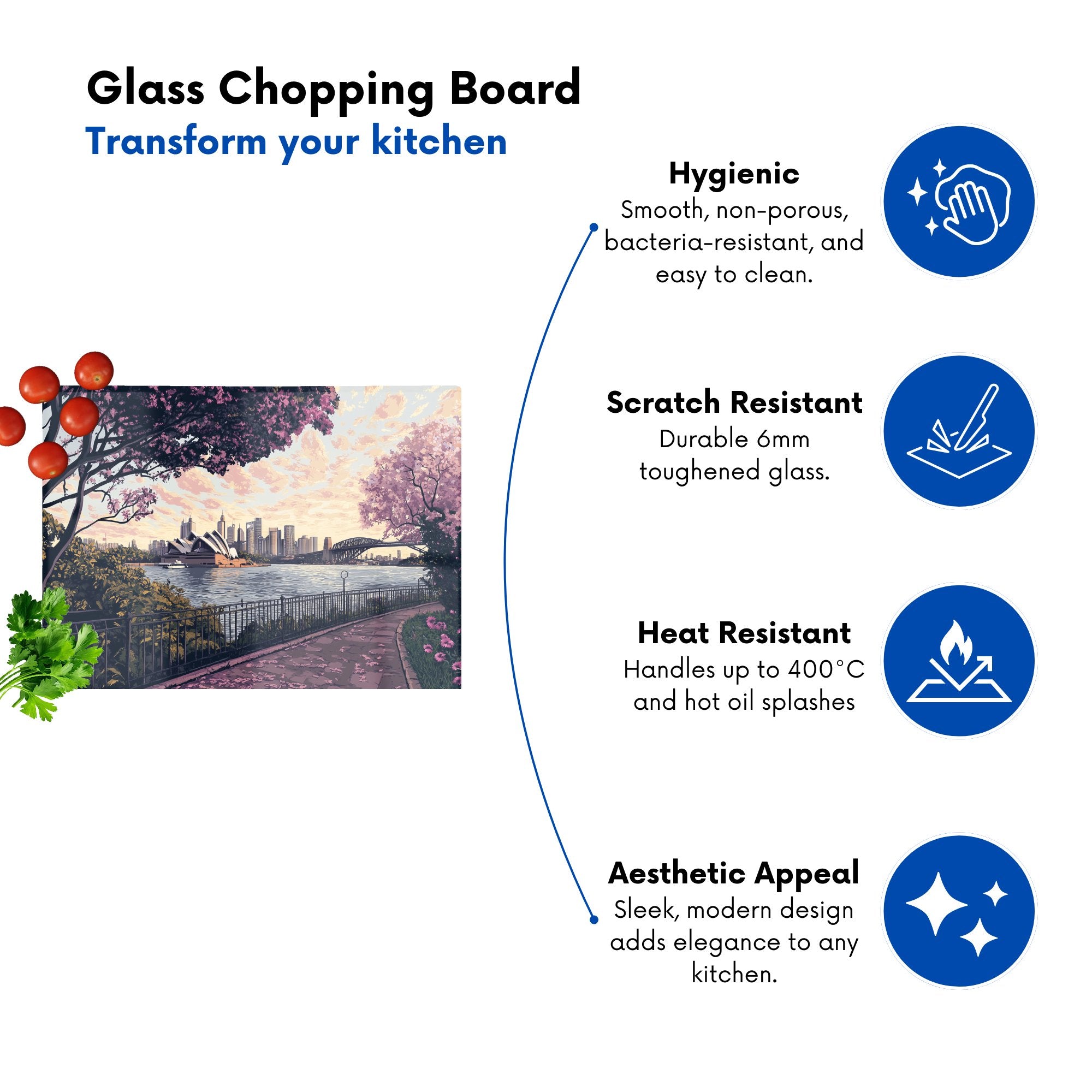 Glass Chopping Board
Transform your kitchen

Hygienic
Smooth, non-porous, bacteria-resistant, and easy to clean.

Scratch Resistant
Durable 6mm toughened glass.

Heat Resistant
Handles up to 400°C and hot oil splashes

Aesthetic Appeal
Sleek, modern design adds elegance to any kitchen.